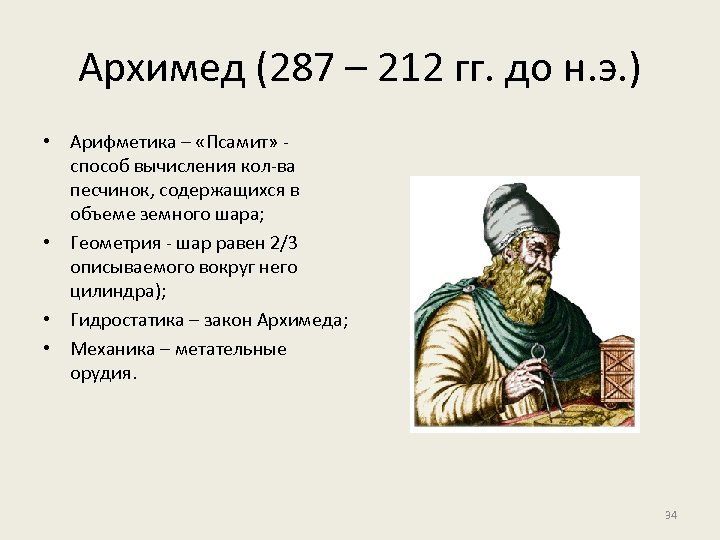 Архимед (287 – 212 гг. до н.э.)

• Арифметика – «Псамит» - способ вычисления кол-ва песчинок, содержащихся в объеме земного шара;
• Геометрия - шар равен 2/3 описываемого вокруг него цилиндра);
• Гидростатика – закон Архимеда;
• Механика – метательные орудия.

34